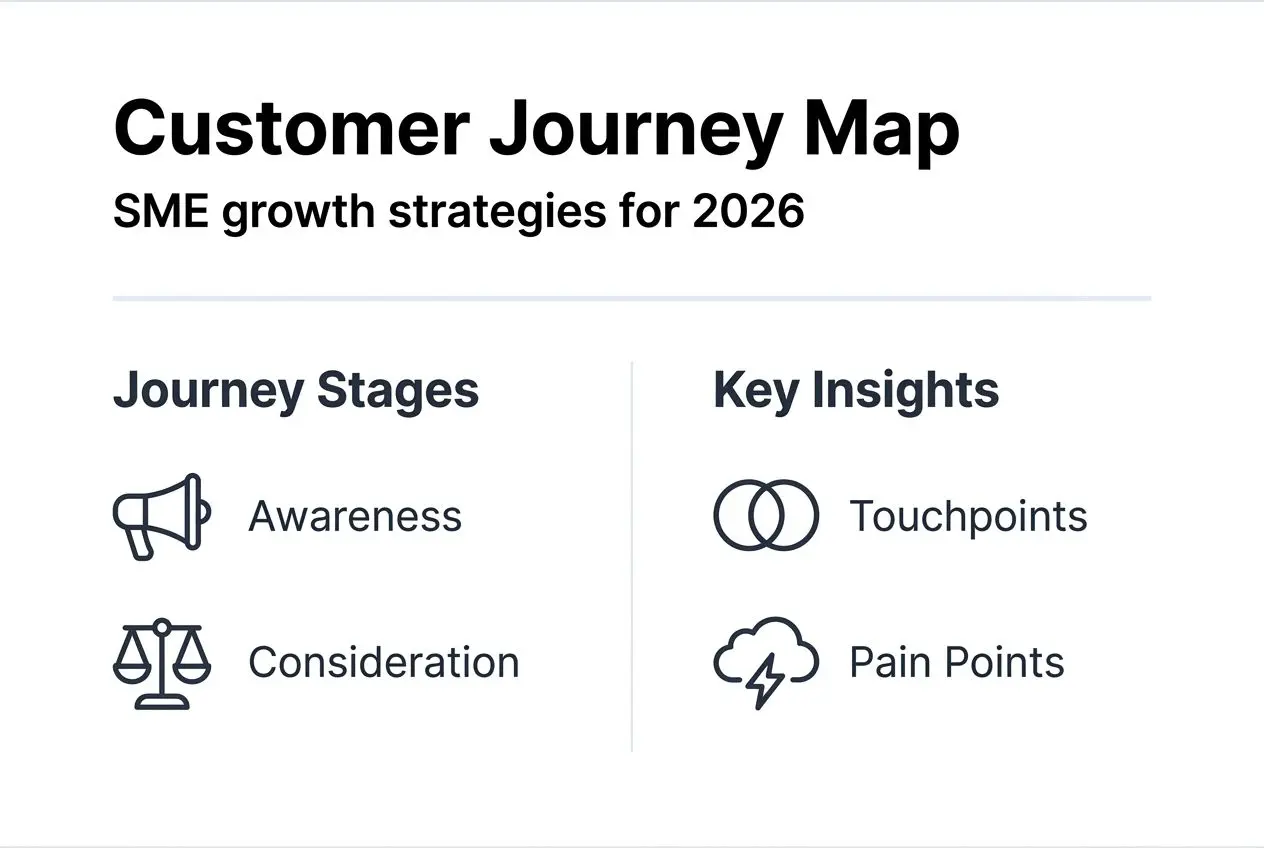 Customer Journey Map
SME growth strategies for 2026

Journey Stages

Awareness

Consideration

Key Insights

Touchpoints

Pain Points